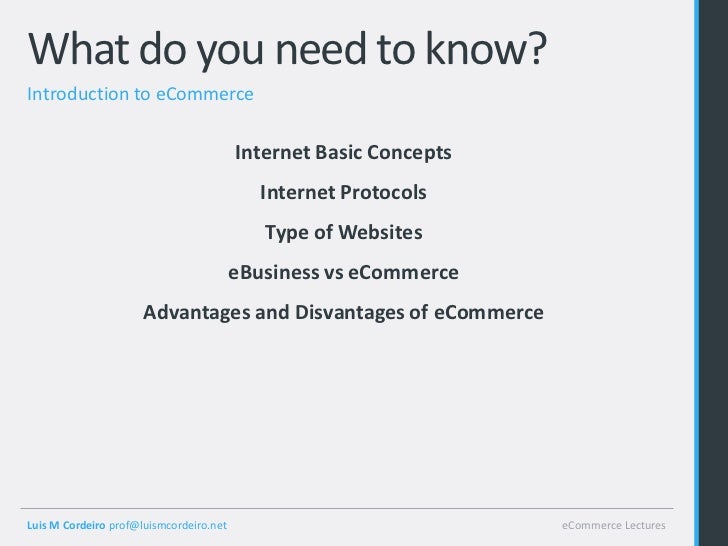 What do you need to know?
Introduction to eCommerce

Internet Basic Concepts

Internet Protocols

Type of Websites

eBusiness vs eCommerce

Advantages and Disvantages of eCommerce

Luis M Cordeiro prof@luismcordeiro.net

eCommerce Lectures